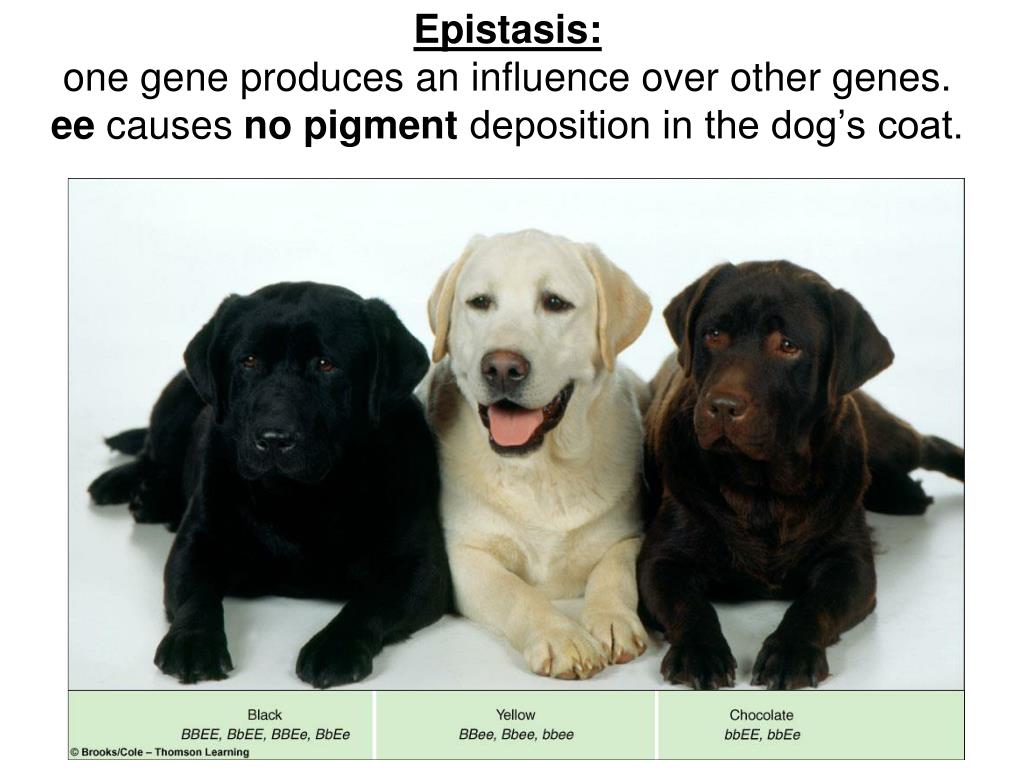 Epistasis:
one gene produces an influence over other genes.
ee causes no pigment deposition in the dog's coat.

| Black | Yellow | Chocolate |
|---|---|---|
| BBEE, BbEE, BBEe, BbEe | BBee, Bbee, bbee | bbEE, bbEe |

© Brooks/Cole – Thomson Learning